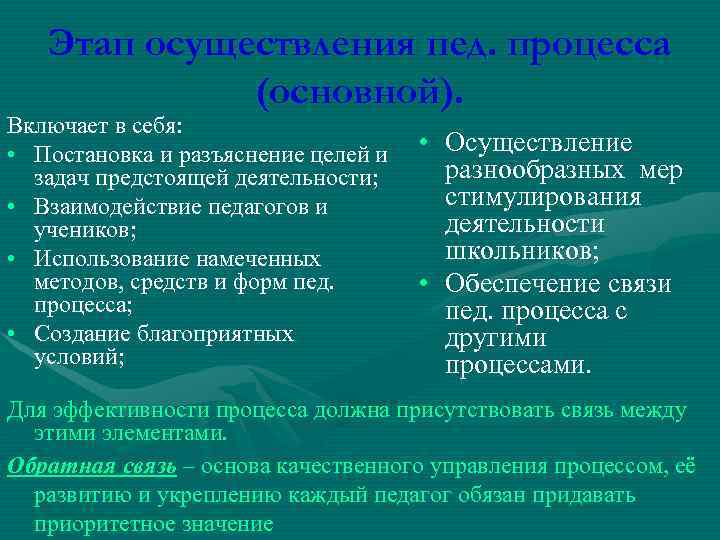 Этап осуществления пед. процесса (основной).

Включает в себя:
• Постановка и разъяснение целей и задач предстоящей деятельности;
• Взаимодействие педагогов и учеников;
• Использование намеченных методов, средств и форм пед. процесса;
• Создание благоприятных условий;

• Осуществление разнообразных мер стимулирования деятельности школьников;
• Обеспечение связи пед. процесса с другими процессами.

Для эффективности процесса должна присутствовать связь между этими элементами.

Обратная связь – основа качественного управления процессом, её развитию и укреплению каждый педагог обязан придавать приоритетное значение